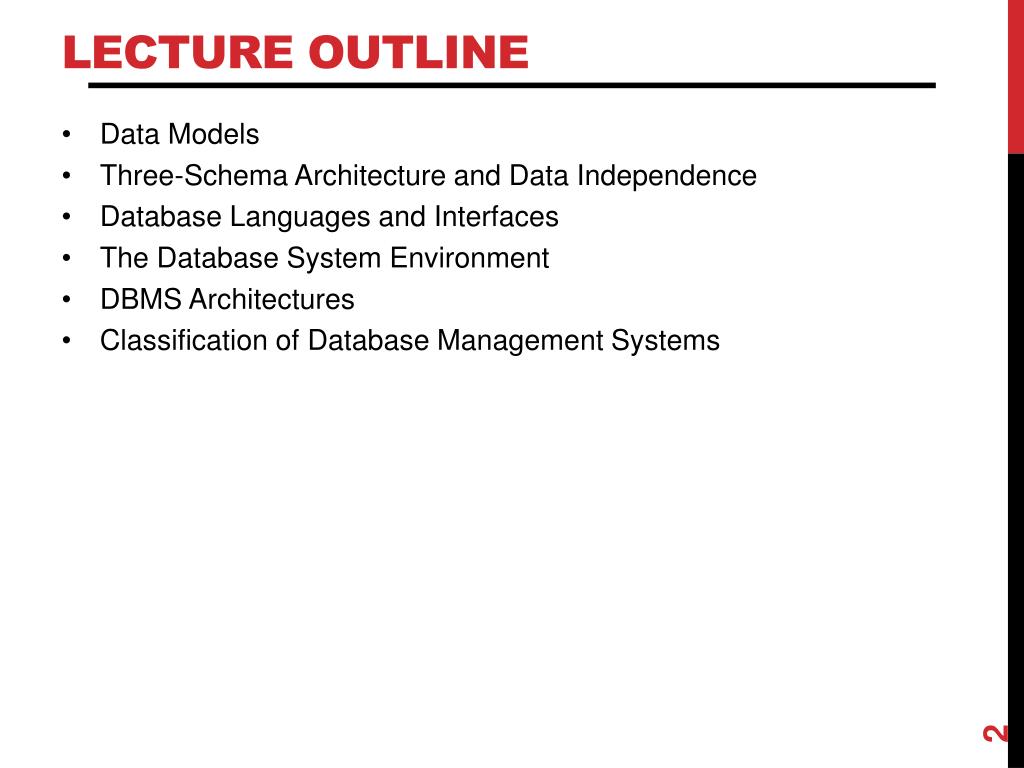 LECTURE OUTLINE

• Data Models
• Three-Schema Architecture and Data Independence
• Database Languages and Interfaces
• The Database System Environment
• DBMS Architectures
• Classification of Database Management Systems

2